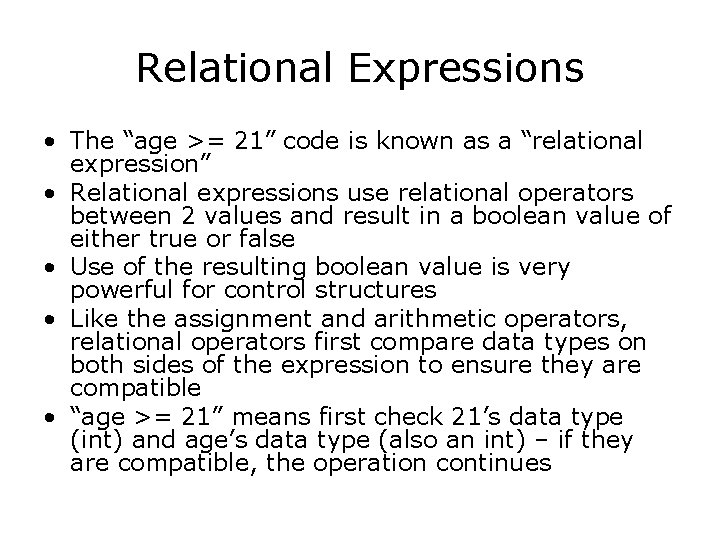 Relational Expressions

• The “age >= 21” code is known as a “relational expression”
• Relational expressions use relational operators between 2 values and result in a boolean value of either true or false
• Use of the resulting boolean value is very powerful for control structures
• Like the assignment and arithmetic operators, relational operators first compare data types on both sides of the expression to ensure they are compatible
• “age >= 21” means first check 21’s data type (int) and age’s data type (also an int) – if they are compatible, the operation continues